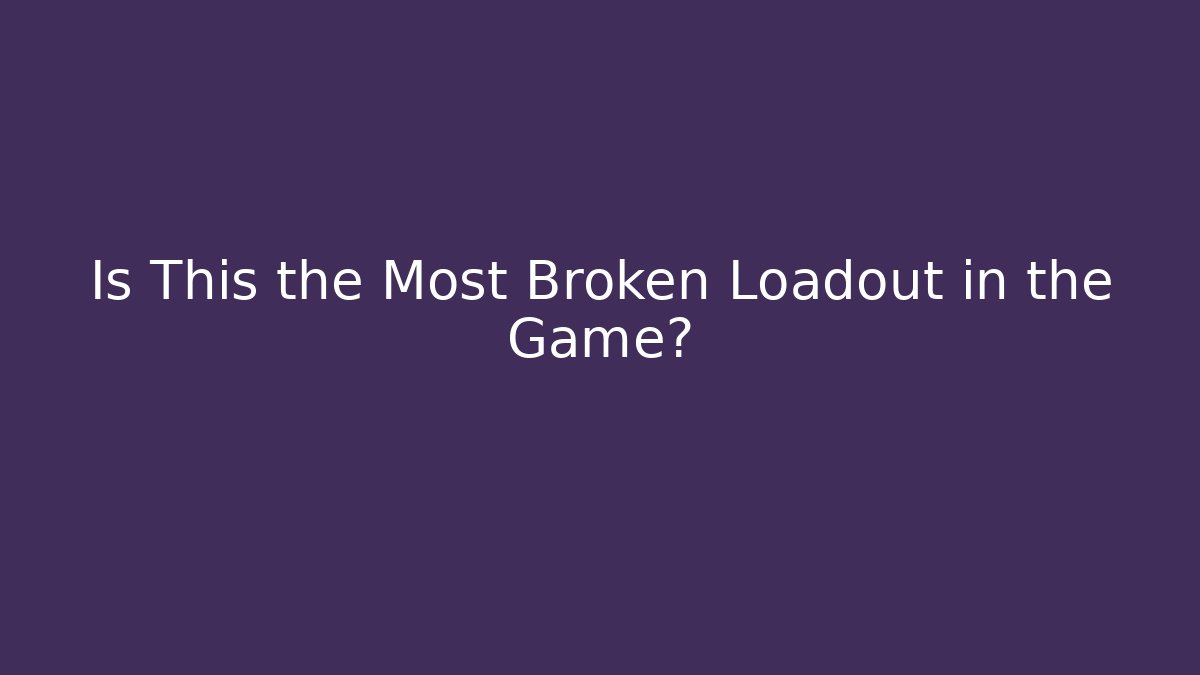 Is This the Most Broken Loadout in the Game?